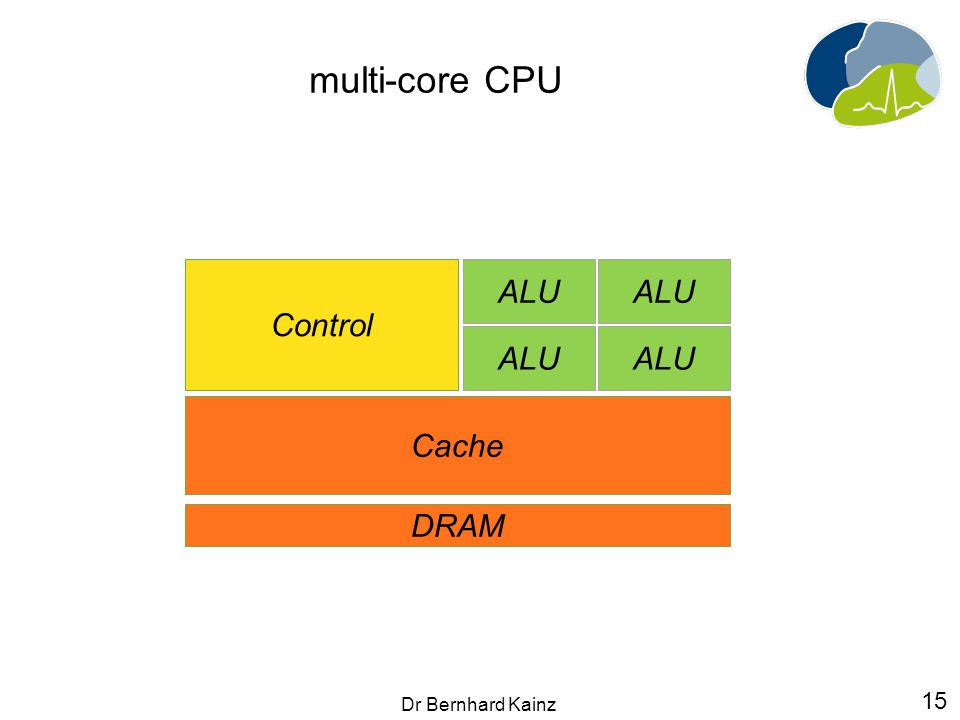 multi-core CPU

Control

ALU

ALU

ALU

ALU

Cache

DRAM

Dr Bernhard Kainz

15